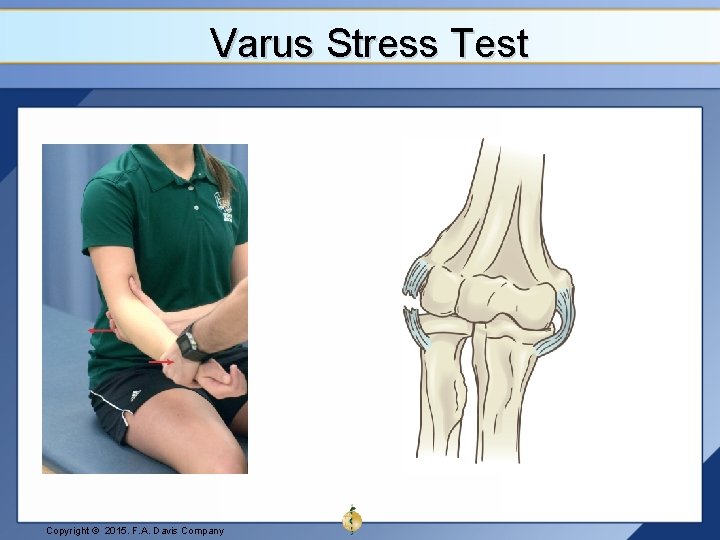 Varus Stress Test

Copyright © 2015. F.A. Davis Company